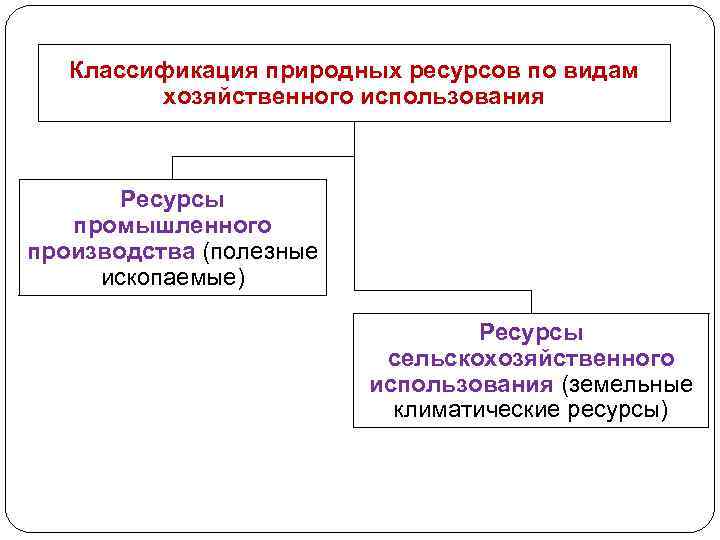 Классификация природных ресурсов по видам хозяйственного использования

Ресурсы промышленного производства (полезные ископаемые)

Ресурсы сельскохозяйственного использования (земельные климатические ресурсы)